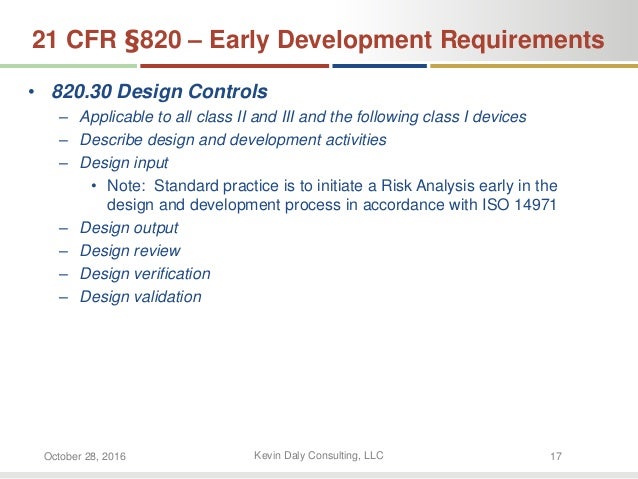 21 CFR §820 – Early Development Requirements

• 820.30 Design Controls
  – Applicable to all class II and III and the following class I devices
  – Describe design and development activities
  – Design input
    • Note: Standard practice is to initiate a Risk Analysis early in the design and development process in accordance with ISO 14971
  – Design output
  – Design review
  – Design verification
  – Design validation

October 28, 2016

Kevin Daly Consulting, LLC

17